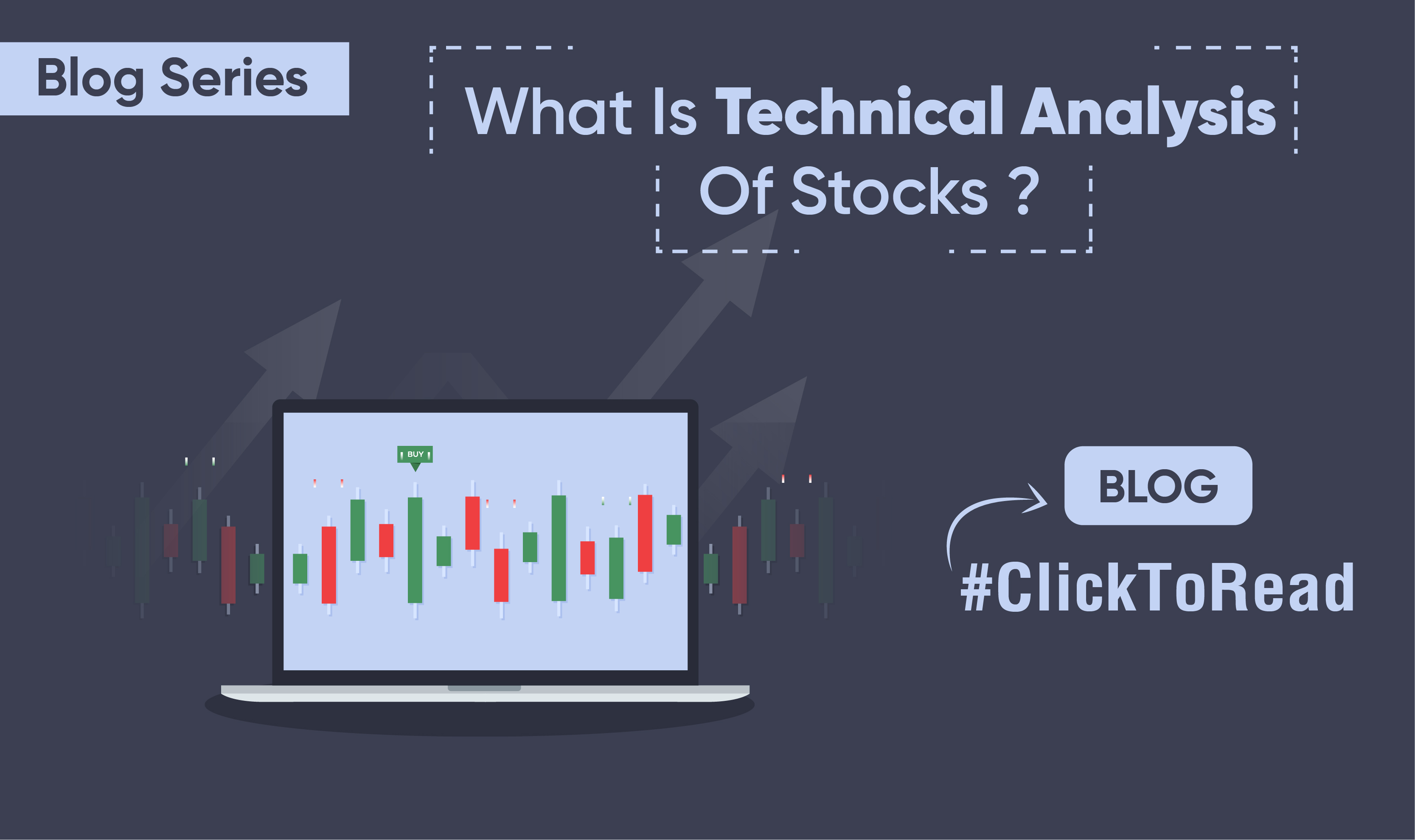 Blog Series

What Is Technical Analysis Of Stocks ?

BUY

BLOG

#ClickToRead